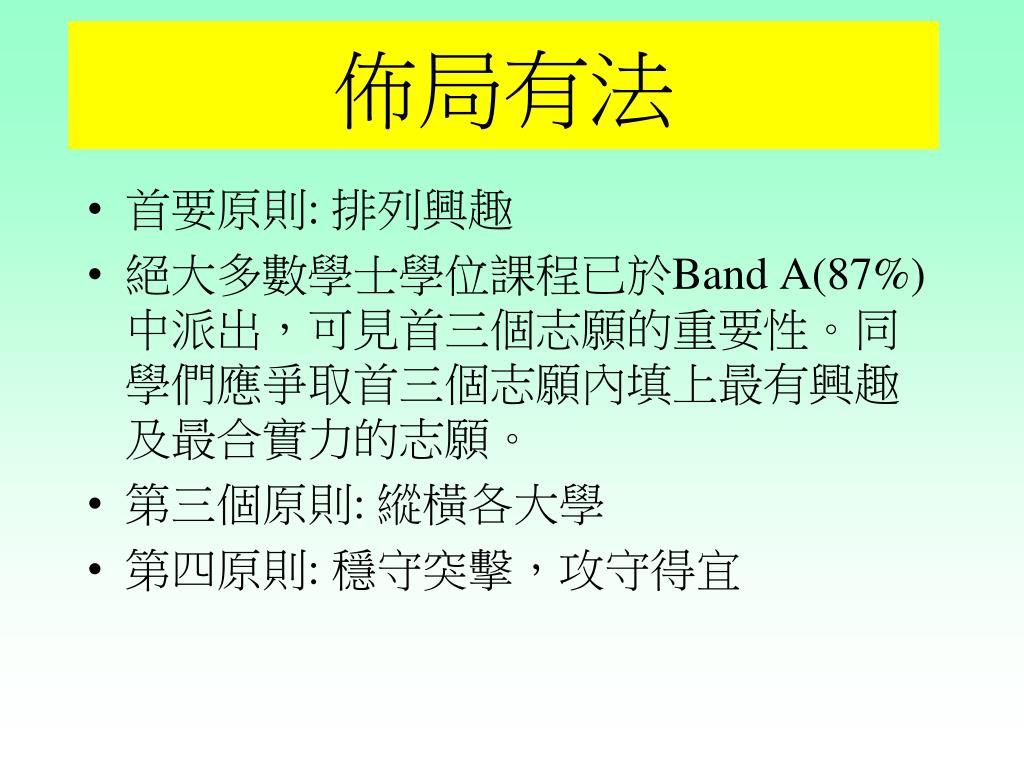 佈局有法

• 首要原則: 排列興趣
• 絕大多數學士學位課程已於Band A(87%)中派出，可見首三個志願的重要性。同學們應爭取首三個志願內填上最有興趣及最合實力的志願。
• 第三個原則: 縱橫各大學
• 第四原則: 穩守突擊，攻守得宜